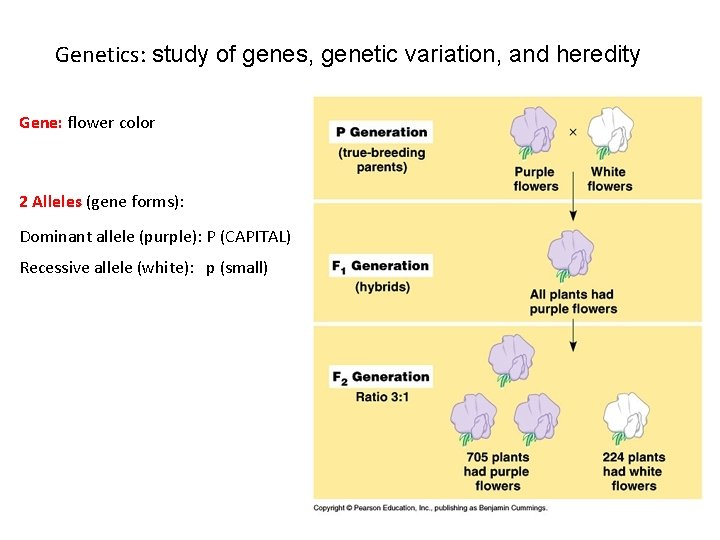 Genetics: study of genes, genetic variation, and heredity

Gene: flower color

2 Alleles (gene forms):

Dominant allele (purple): P (CAPITAL)

Recessive allele (white): p (small)

P Generation
(true-breeding parents)

×

Purple flowers

White flowers

$F_1$ Generation
(hybrids)

All plants had purple flowers

$F_2$ Generation
Ratio 3:1

705 plants had purple flowers

224 plants had white flowers

Copyright © Pearson Education, Inc., publishing as Benjamin Cummings.